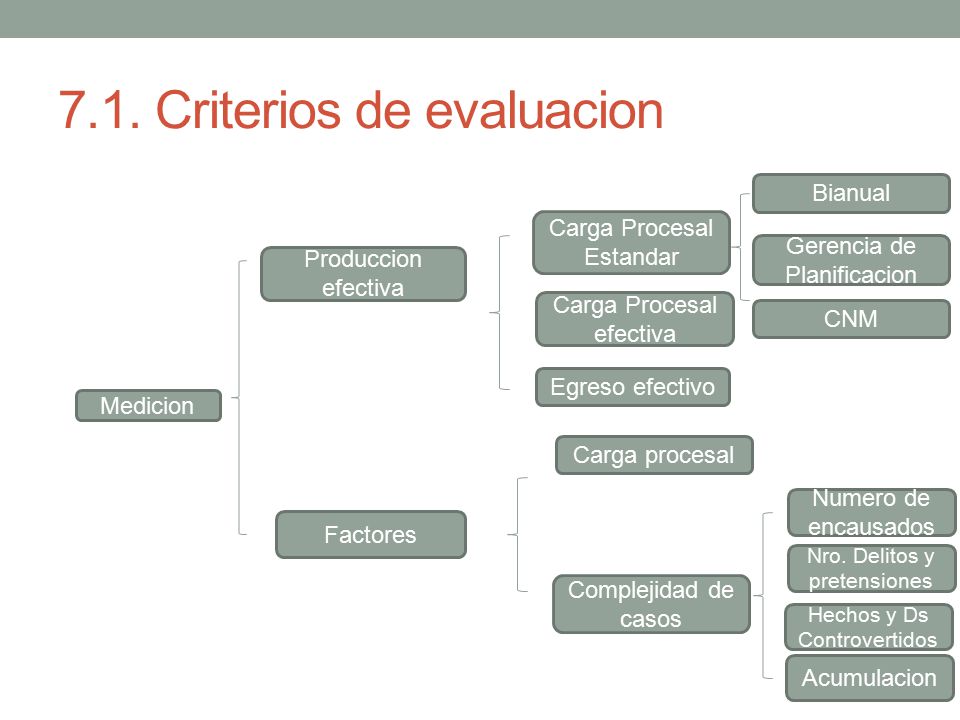 7.1. Criterios de evaluacion

Medicion

Produccion efectiva

Carga Procesal Estandar

Bianual

Gerencia de Planificacion

CNM

Carga Procesal efectiva

Egreso efectivo

Factores

Carga procesal

Complejidad de casos

Numero de encausados

Nro. Delitos y pretensiones

Hechos y Ds Controvertidos

Acumulacion